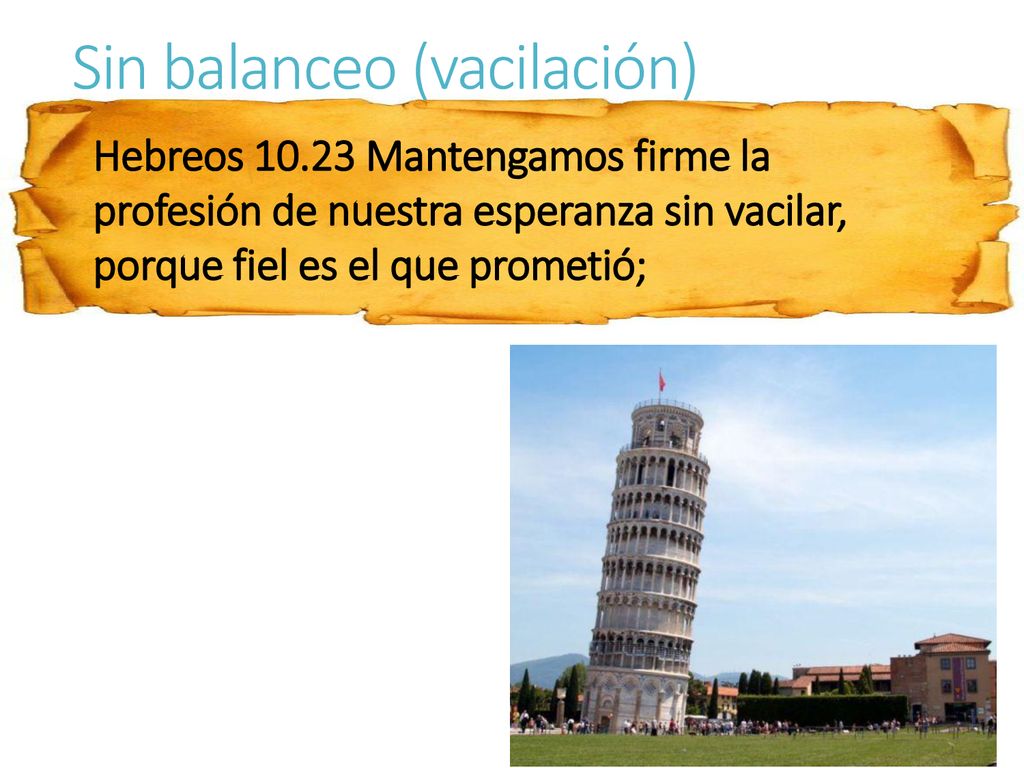 Sin balanceo (vacilación)

Hebreos 10.23 Mantengamos firme la profesión de nuestra esperanza sin vacilar, porque fiel es el que prometió;